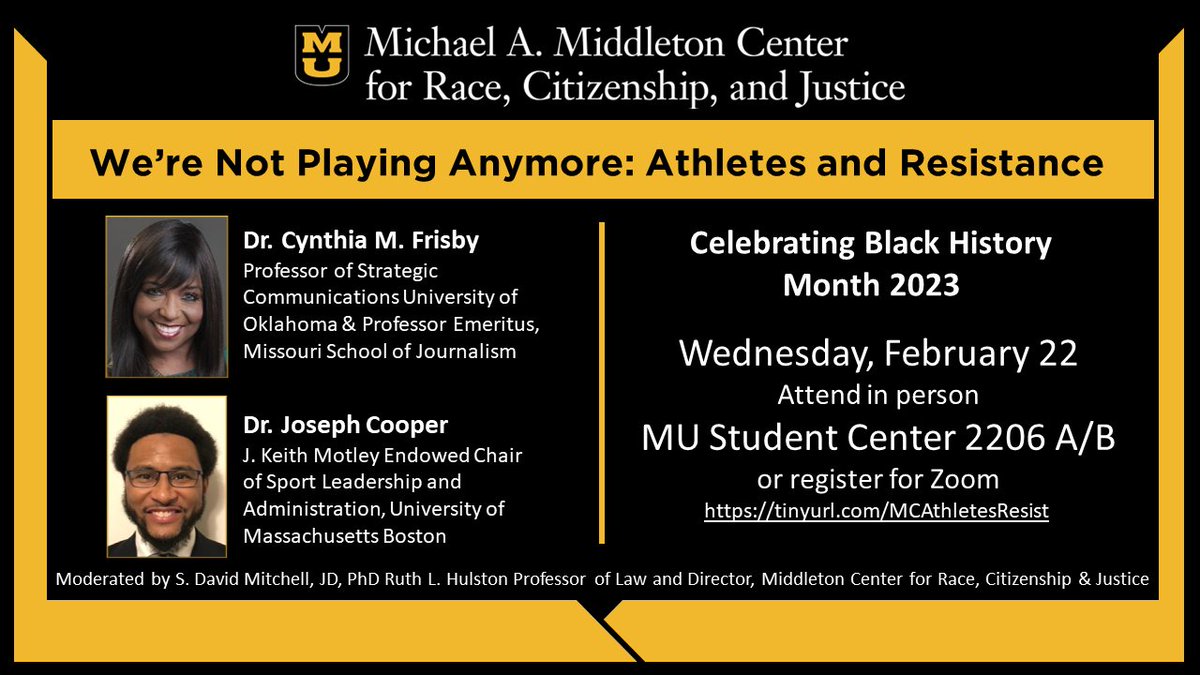 MU Michael A. Middleton Center for Race, Citizenship, and Justice

We're Not Playing Anymore: Athletes and Resistance

Dr. Cynthia M. Frisby
Professor of Strategic Communications University of Oklahoma & Professor Emeritus, Missouri School of Journalism

Dr. Joseph Cooper
J. Keith Motley Endowed Chair of Sport Leadership and Administration, University of Massachusetts Boston

Celebrating Black History Month 2023

Wednesday, February 22
Attend in person
MU Student Center 2206 A/B
or register for Zoom
https://tinyurl.com/MCAthletesResist

Moderated by S. David Mitchell, JD, PhD Ruth L. Hulston Professor of Law and Director, Middleton Center for Race, Citizenship & Justice